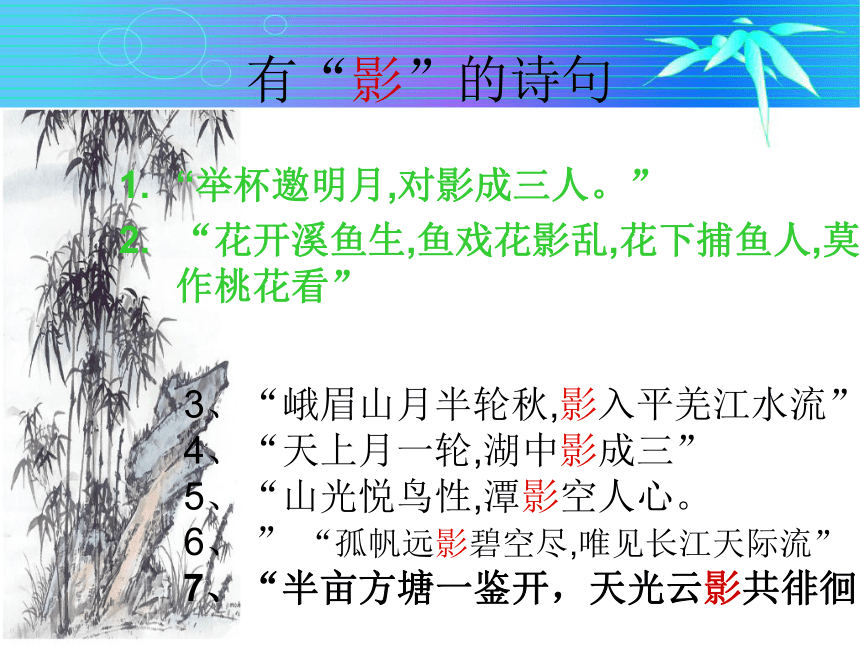 有“影”的诗句

1. “举杯邀明月,对影成三人。”

2. “花开溪鱼生,鱼戏花影乱,花下捕鱼人,莫作桃花看”

3、“峨眉山月半轮秋,影入平羌江水流”
4、“天上月一轮,湖中影成三”
5、“山光悦鸟性,潭影空人心。
6、” “孤帆远影碧空尽,唯见长江天际流”
7、“半亩方塘一鉴开，天光云影共徘徊